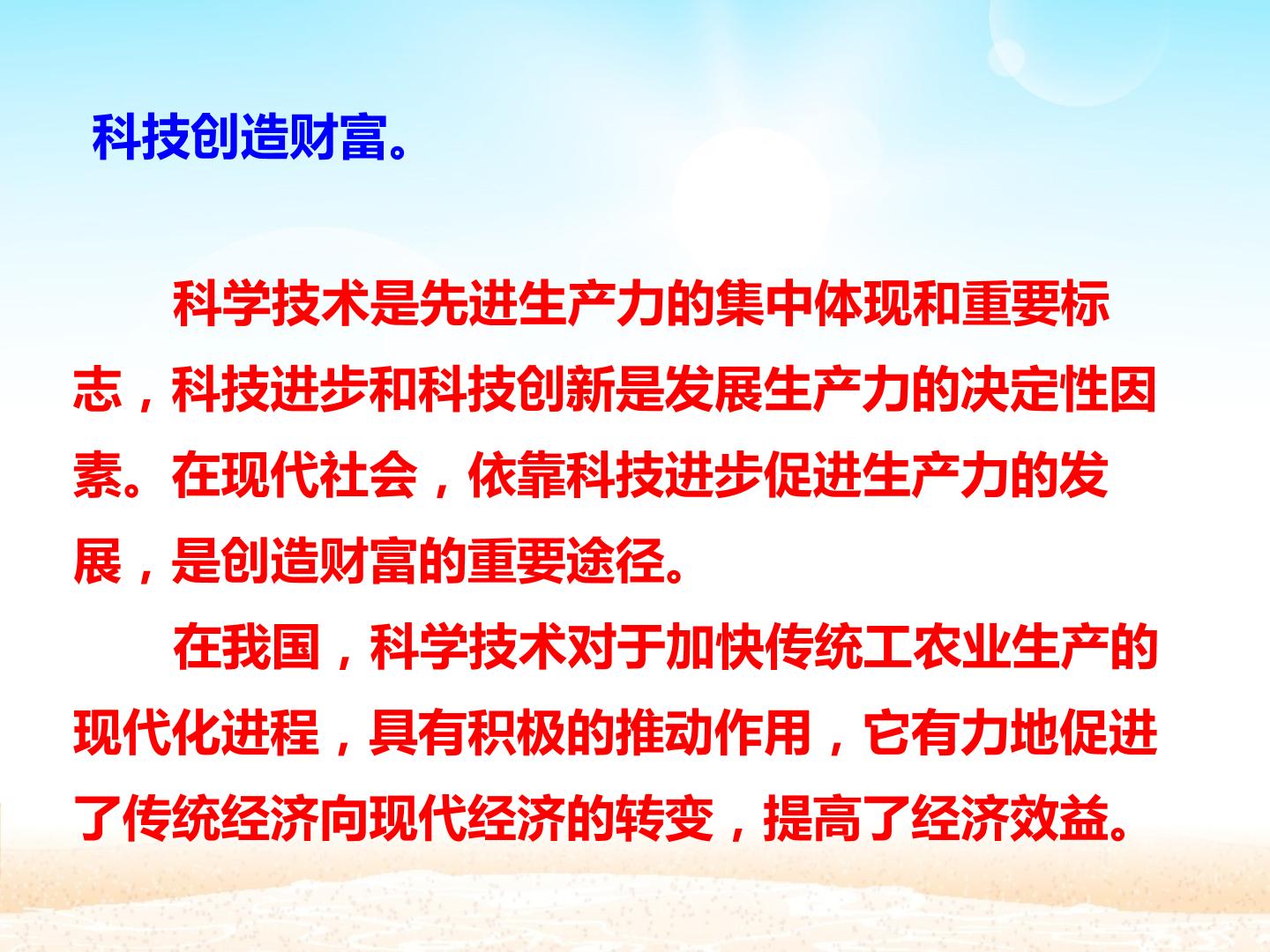 科技创造财富。

科学技术是先进生产力的集中体现和重要标志，科技进步和科技创新是发展生产力的决定性因素。在现代社会，依靠科技进步促进生产力的发展，是创造财富的重要途径。

在我国，科学技术对于加快传统工农业生产的现代化进程，具有积极的推动作用，它有力地促进了传统经济向现代经济的转变，提高了经济效益。